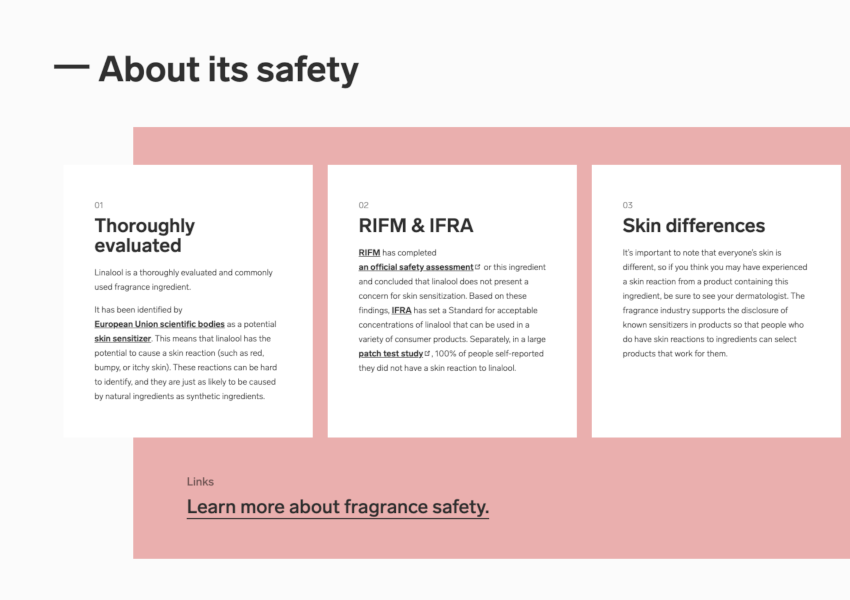 — About its safety

01

Thoroughly evaluated

Linalool is a thoroughly evaluated and commonly used fragrance ingredient.

It has been identified by European Union scientific bodies as a potential skin sensitizer. This means that linalool has the potential to cause a skin reaction (such as red, bumpy, or itchy skin). These reactions can be hard to identify, and they are just as likely to be caused by natural ingredients as synthetic ingredients.

02

RIFM & IFRA

RIFM has completed an official safety assessment or this ingredient and concluded that linalool does not present a concern for skin sensitization. Based on these findings, IFRA has set a Standard for acceptable concentrations of linalool that can be used in a variety of consumer products. Separately, in a large patch test study, 100% of people self-reported they did not have a skin reaction to linalool.

03

Skin differences

It's important to note that everyone's skin is different, so if you think you may have experienced a skin reaction from a product containing this ingredient, be sure to see your dermatologist. The fragrance industry supports the disclosure of known sensitizers in products so that people who do have skin reactions to ingredients can select products that work for them.

Links

Learn more about fragrance safety.